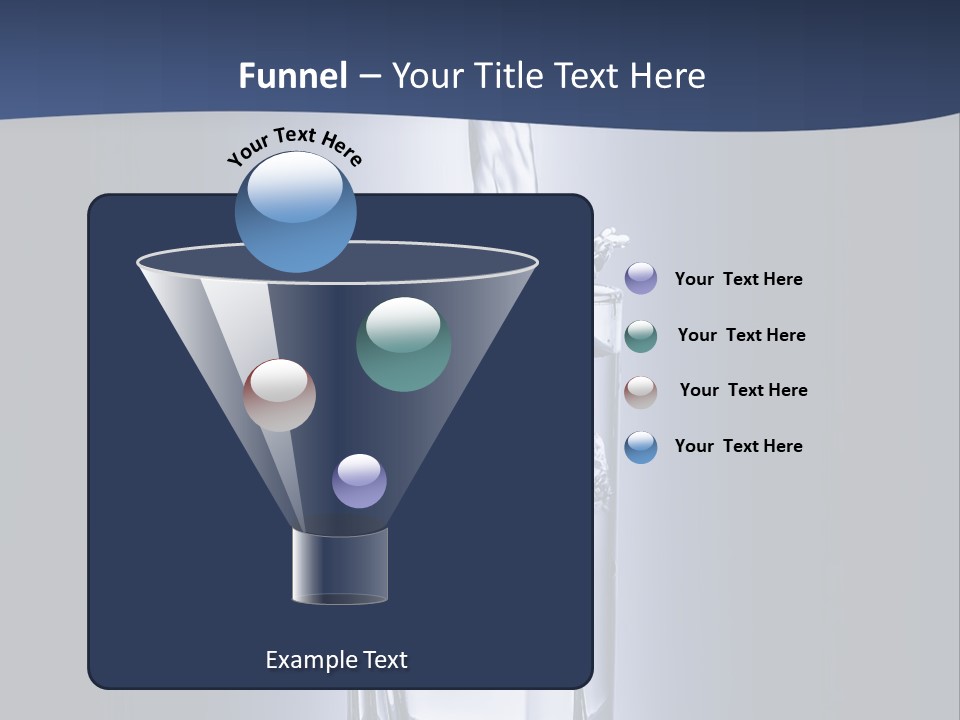 Funnel – Your Title Text Here

Your Text Here

Your Text Here

Your Text Here

Your Text Here

Your Text Here

Example Text